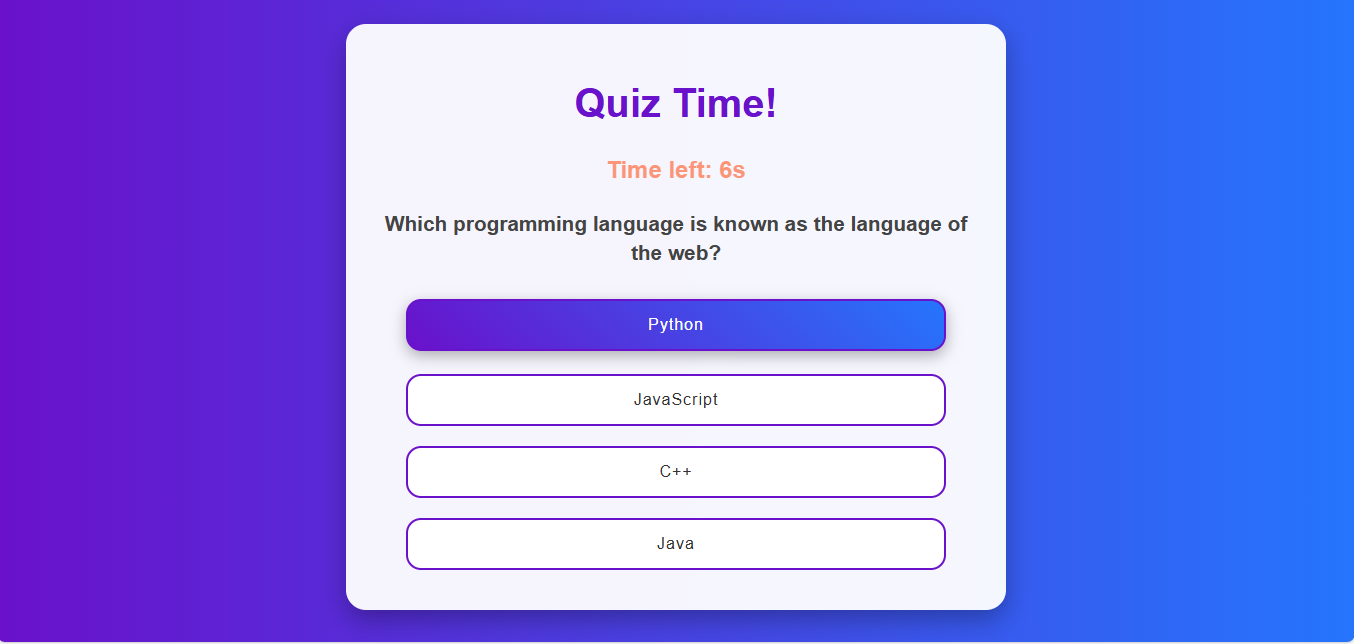 Quiz Time!

Time left: 6s

Which programming language is known as the language of the web?

Python

JavaScript

C++

Java